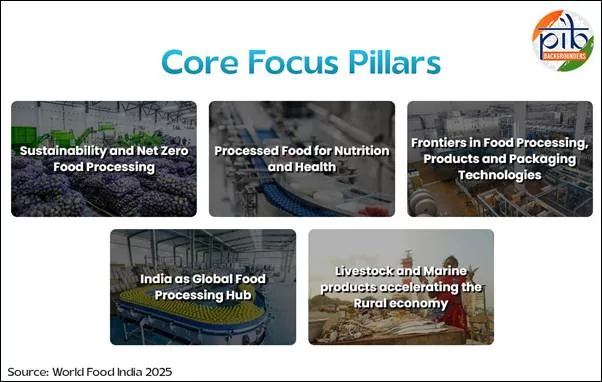 pib BACKGROUNDERS

Core Focus Pillars

Sustainability and Net Zero Food Processing

Processed Food for Nutrition and Health

Frontiers in Food Processing, Products and Packaging Technologies

India as Global Food Processing Hub

Livestock and Marine products accelerating the Rural economy

Source: World Food India 2025